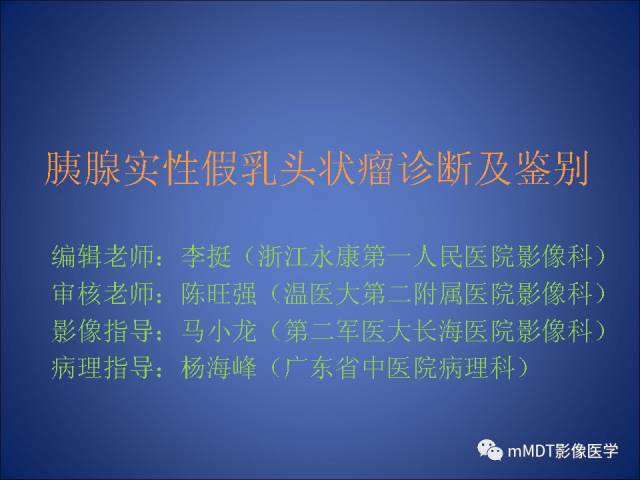 胰腺实性假乳头状瘤诊断及鉴别

编辑老师：李挺（浙江永康第一人民医院影像科）
审核老师：陈旺强（温医大第二附属医院影像科）
影像指导：马小龙（第二军医大长海医院影像科）
病理指导：杨海峰（广东省中医院病理科）

mMDT影像医学